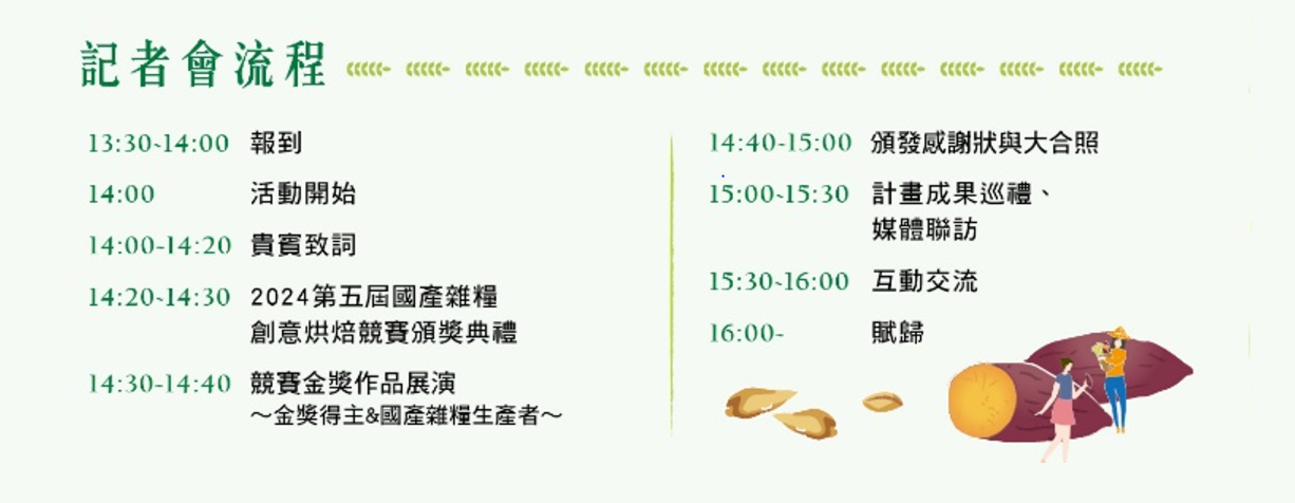 記者會流程

13:30-14:00 報到

14:00 活動開始

14:00-14:20 貴賓致詞

14:20-14:30 2024第五屆國產雜糧創意烘焙競賽頒獎典禮

14:30-14:40 競賽金獎作品展演 ～金獎得主&國產雜糧生產者～

14:40-15:00 頒發感謝狀與大合照

15:00-15:30 計畫成果巡禮、媒體聯訪

15:30-16:00 互動交流

16:00- 賦歸